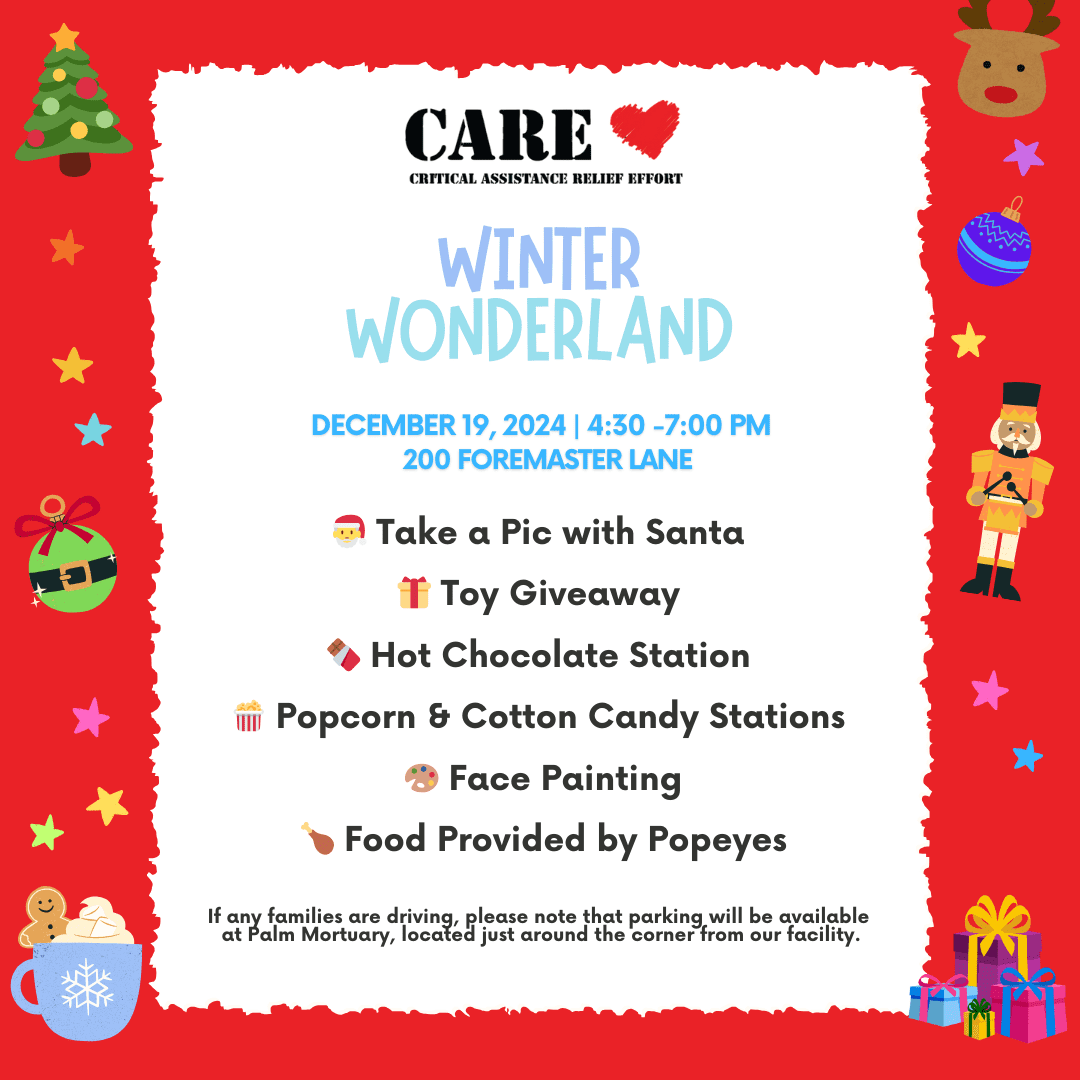 CARE
CRITICAL ASSISTANCE RELIEF EFFORT

WINTER WONDERLAND

DECEMBER 19, 2024 | 4:30 -7:00 PM
200 FOREMASTER LANE

🎅 Take a Pic with Santa
🎁 Toy Giveaway
🍫 Hot Chocolate Station
🍿 Popcorn & Cotton Candy Stations
🎨 Face Painting
🍗 Food Provided by Popeyes

If any families are driving, please note that parking will be available at Palm Mortuary, located just around the corner from our facility.